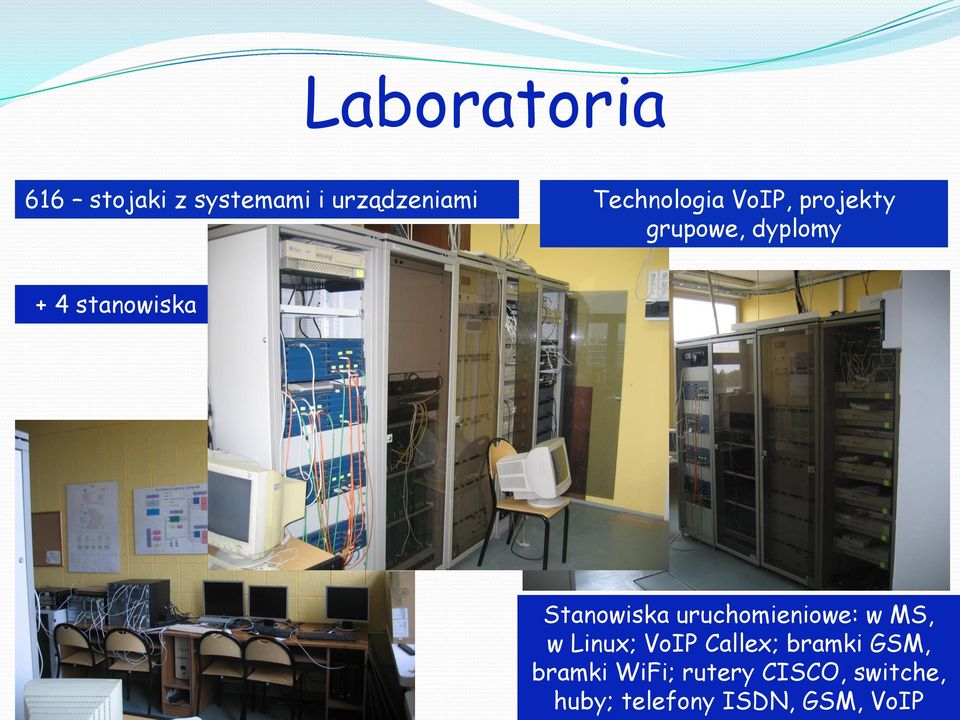 Laboratoria

616 – stojaki z systemami i urządzeniami

Technologia VoIP, projekty grupowe, dyplomy

+ 4 stanowiska

Stanowiska uruchomieniowe: w MS, w Linux; VoIP Callex; bramki GSM, bramki WiFi; rutery CISCO, switche, huby; telefony ISDN, GSM, VoIP